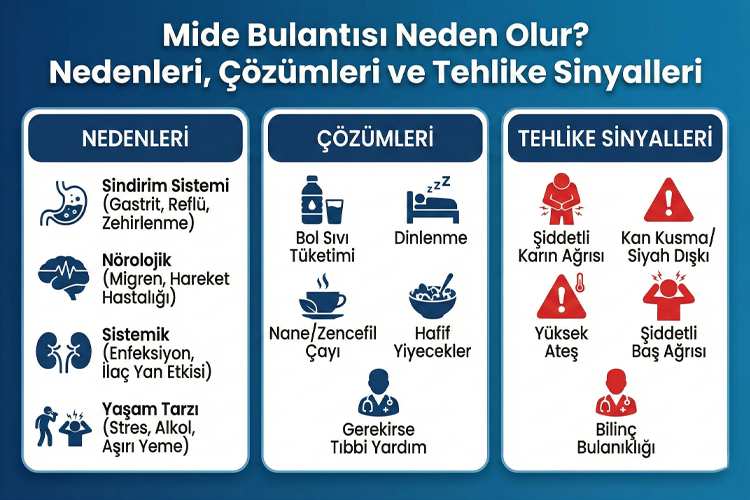 Mide Bulantısı Neden Olur?
Nedenleri, Çözümleri ve Tehlike Sinyalleri

NEDENLERİ

Sindirim Sistemi (Gastrit, Reflü, Zehirlenme)

Nörolojik (Migren, Hareket Hastalığı)

Sistemik (Enfeksiyon, İlaç Yan Etkisi)

Yaşam Tarzı (Stres, Alkol, Aşırı Yeme)

ÇÖZÜMLERİ

Bol Sıvı Tüketimi

Dinlenme

Nane/Zencefil Çayı

Hafif Yiyecekler

Gerekirse Tıbbi Yardım

TEHLİKE SİNYALLERİ

Şiddetli Karın Ağrısı

Kan Kusma/ Siyah Dışkı

Yüksek Ateş

Şiddetli Baş Ağrısı

Bilinç Bulanıklığı